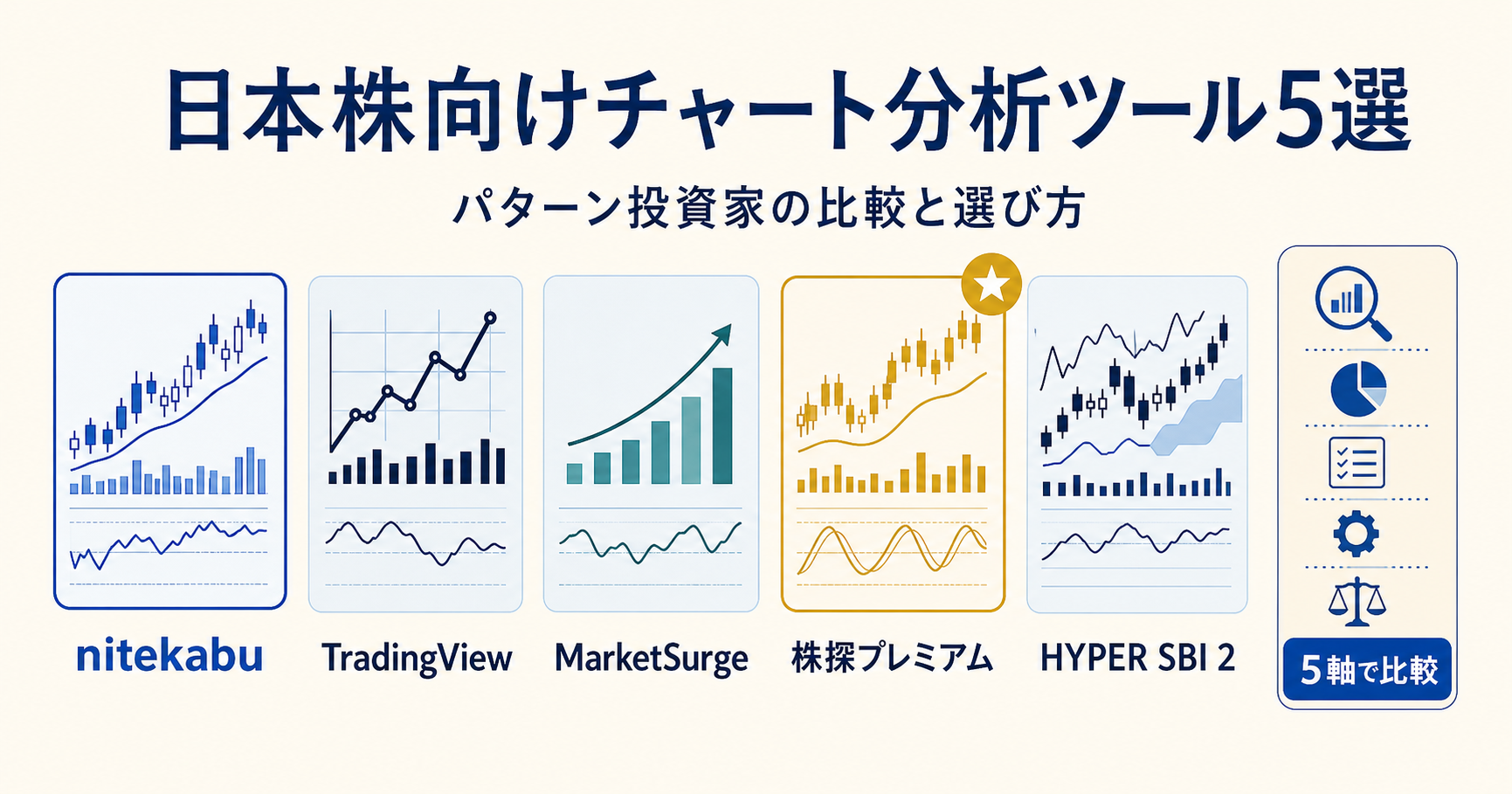 日本株向けチャート分析ツール5選

パターン投資家の比較と選び方

nitekabu

TradingView

MarketSurge

株探プレミアム

HYPER SBI 2

5軸で比較